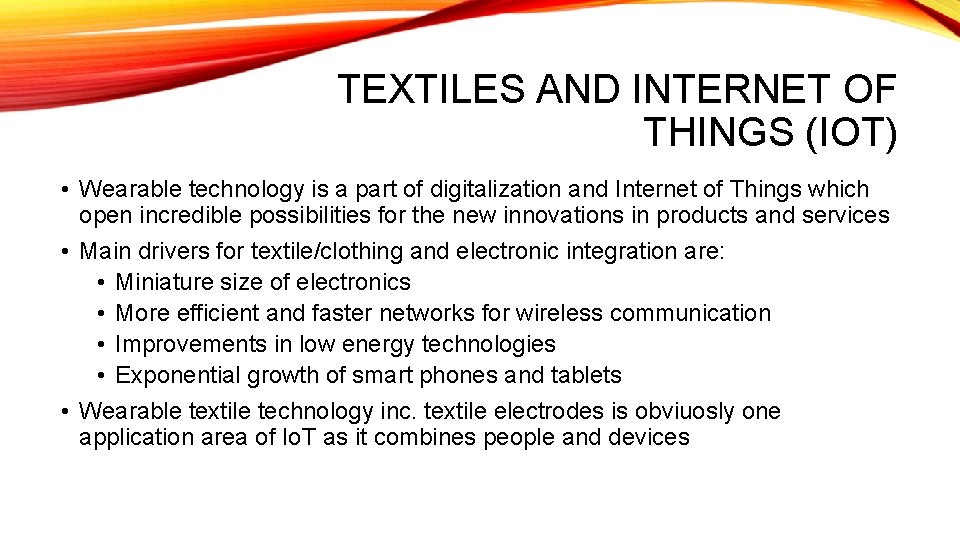 TEXTILES AND INTERNET OF THINGS (IOT)

• Wearable technology is a part of digitalization and Internet of Things which open incredible possibilities for the new innovations in products and services

• Main drivers for textile/clothing and electronic integration are:
  • Miniature size of electronics
  • More efficient and faster networks for wireless communication
  • Improvements in low energy technologies
  • Exponential growth of smart phones and tablets

• Wearable textile technology inc. textile electrodes is obviuosly one application area of IoT as it combines people and devices